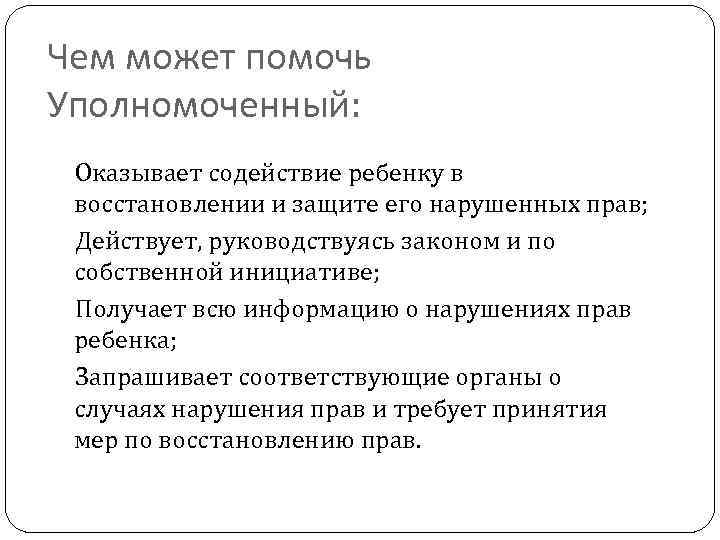 Чем может помочь Уполномоченный:

Оказывает содействие ребенку в восстановлении и защите его нарушенных прав;

Действует, руководствуясь законом и по собственной инициативе;

Получает всю информацию о нарушениях прав ребенка;

Запрашивает соответствующие органы о случаях нарушения прав и требует принятия мер по восстановлению прав.